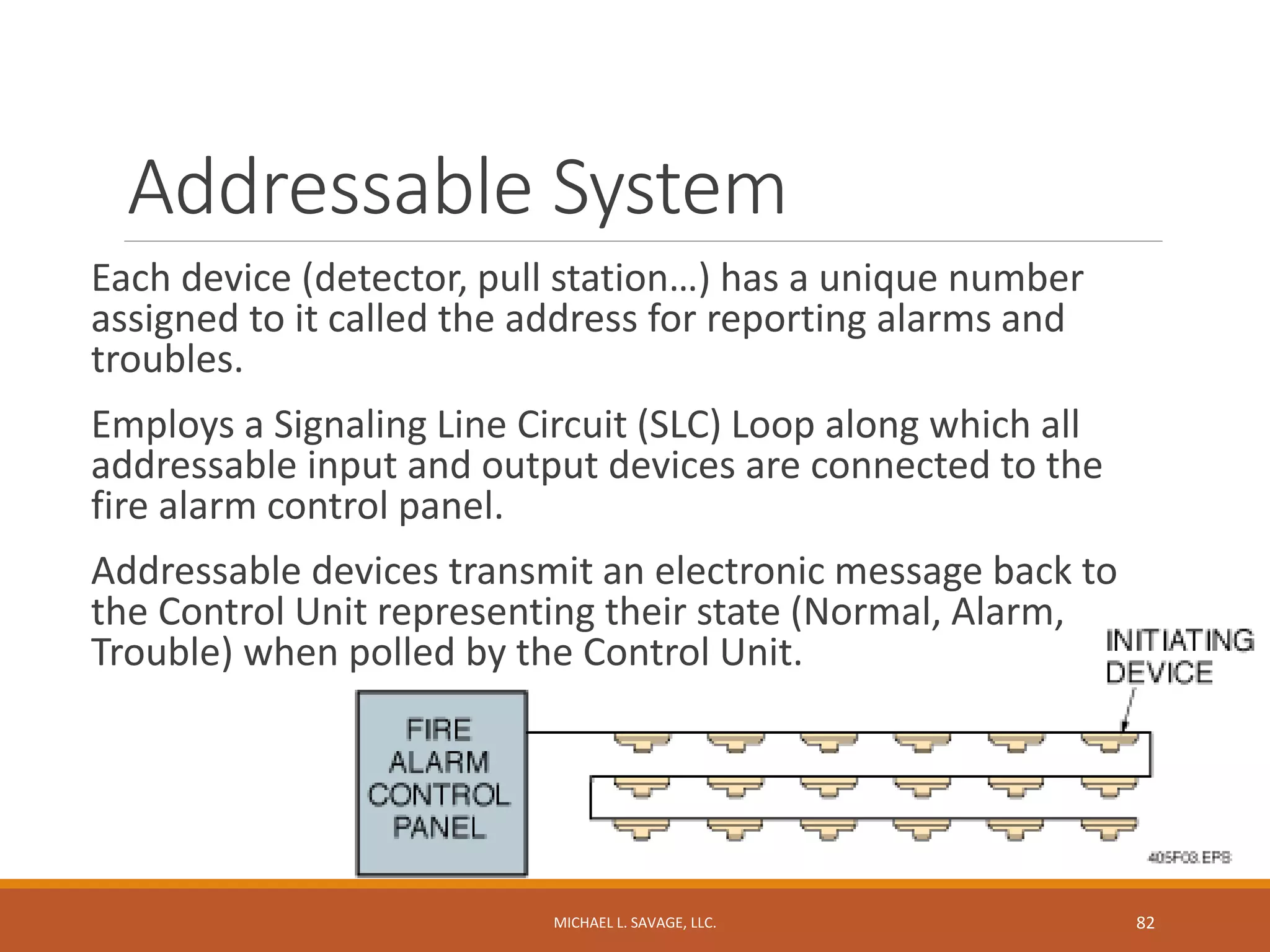 Addressable System

Each device (detector, pull station…) has a unique number assigned to it called the address for reporting alarms and troubles.

Employs a Signaling Line Circuit (SLC) Loop along which all addressable input and output devices are connected to the fire alarm control panel.

Addressable devices transmit an electronic message back to the Control Unit representing their state (Normal, Alarm, Trouble) when polled by the Control Unit.

INITIATING DEVICE

FIRE ALARM CONTROL PANEL

405F03.EPS

MICHAEL L. SAVAGE, LLC.

82